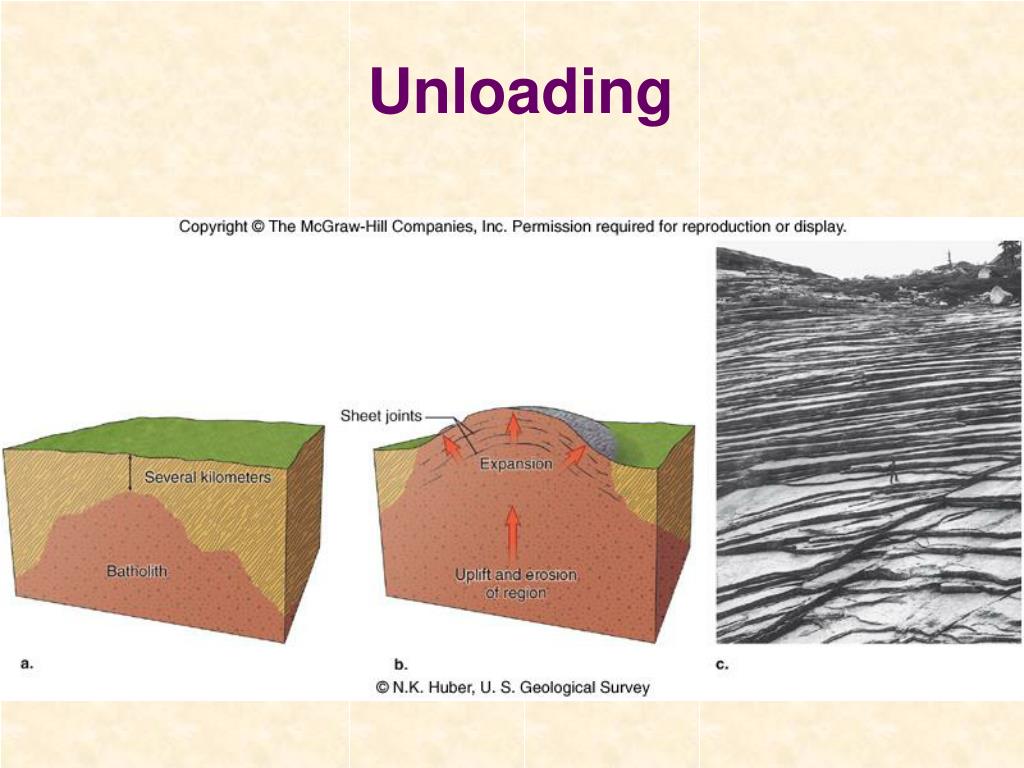 Unloading

Copyright © The McGraw-Hill Companies, Inc. Permission required for reproduction or display.

Several kilometers

Batholith

a.

Sheet joints

Expansion

Uplift and erosion of region

b.

c.

© N.K. Huber, U. S. Geological Survey